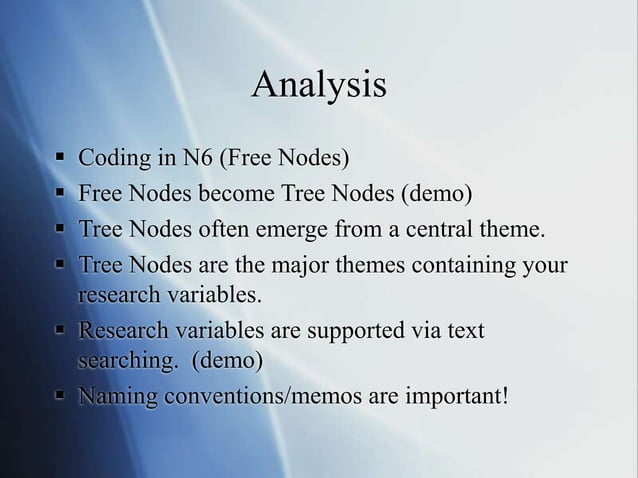 Analysis

▪ Coding in N6 (Free Nodes)
▪ Free Nodes become Tree Nodes (demo)
▪ Tree Nodes often emerge from a central theme.
▪ Tree Nodes are the major themes containing your research variables.
▪ Research variables are supported via text searching. (demo)
▪ Naming conventions/memos are important!